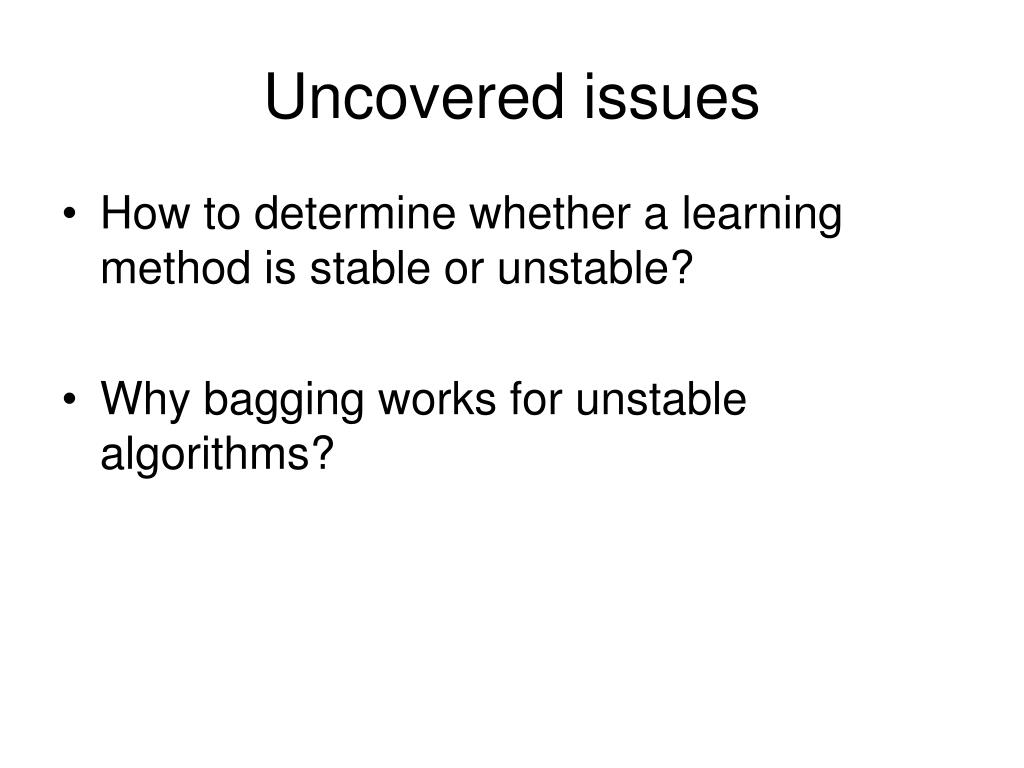 Uncovered issues

• How to determine whether a learning method is stable or unstable?

• Why bagging works for unstable algorithms?